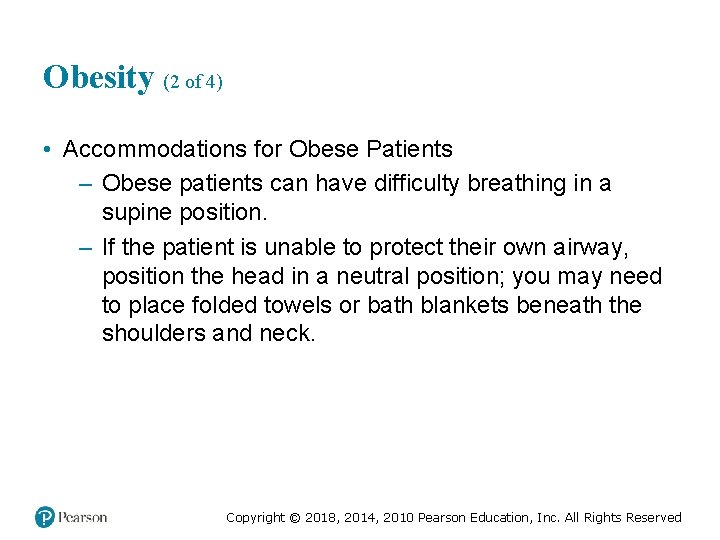 Obesity (2 of 4)

• Accommodations for Obese Patients

– Obese patients can have difficulty breathing in a supine position.

– If the patient is unable to protect their own airway, position the head in a neutral position; you may need to place folded towels or bath blankets beneath the shoulders and neck.

Pearson

Copyright © 2018, 2014, 2010 Pearson Education, Inc. All Rights Reserved